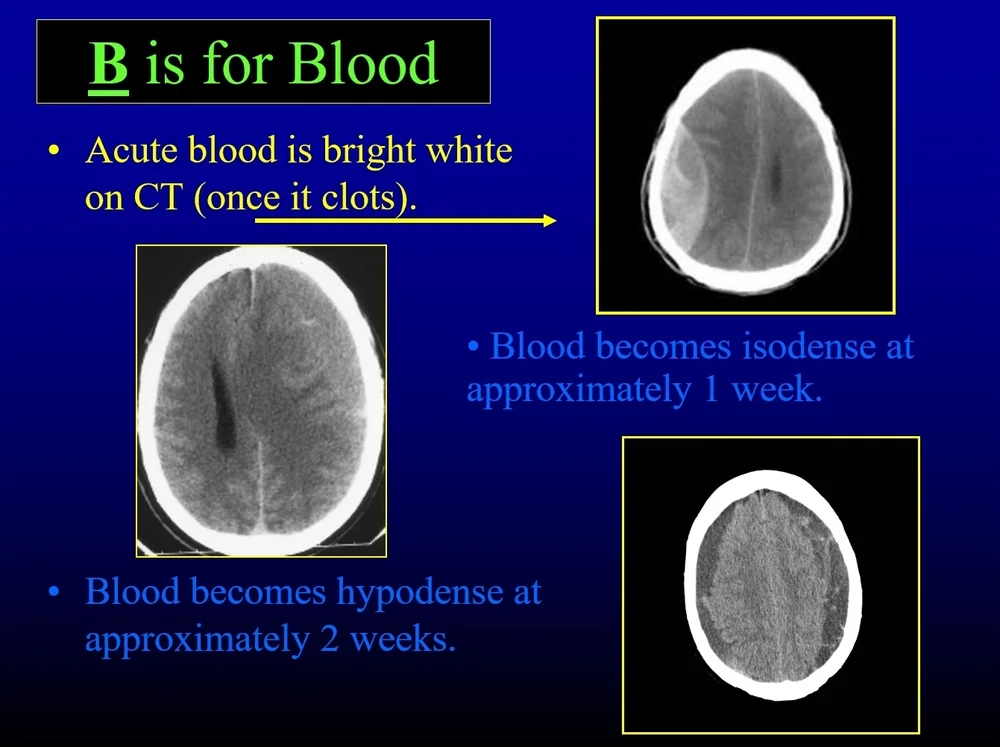 B is for Blood

• Acute blood is bright white on CT (once it clots).

• Blood becomes isodense at approximately 1 week.

• Blood becomes hypodense at approximately 2 weeks.